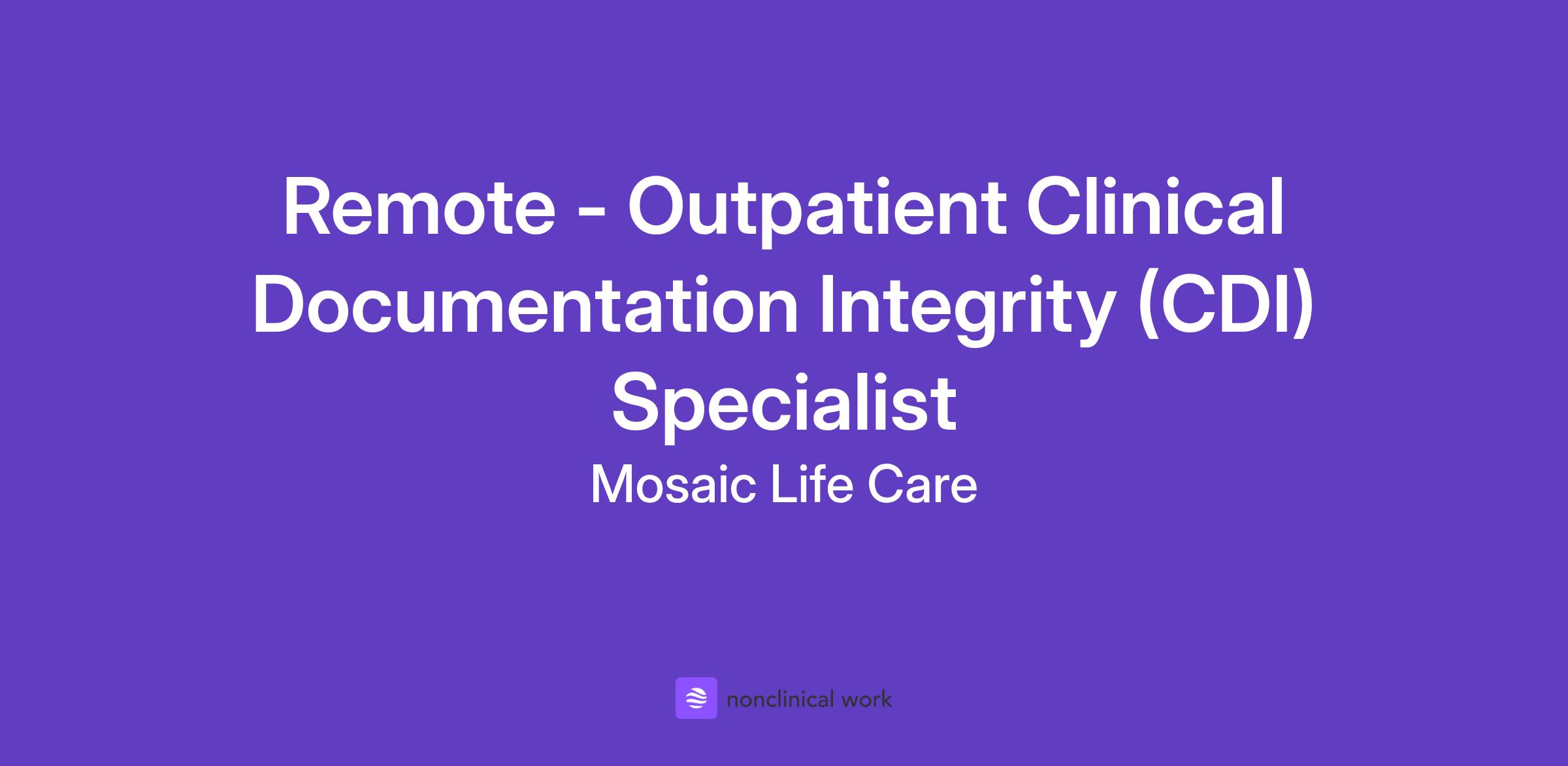 Remote - Outpatient Clinical Documentation Integrity (CDI) Specialist

Mosaic Life Care

nonclinical work